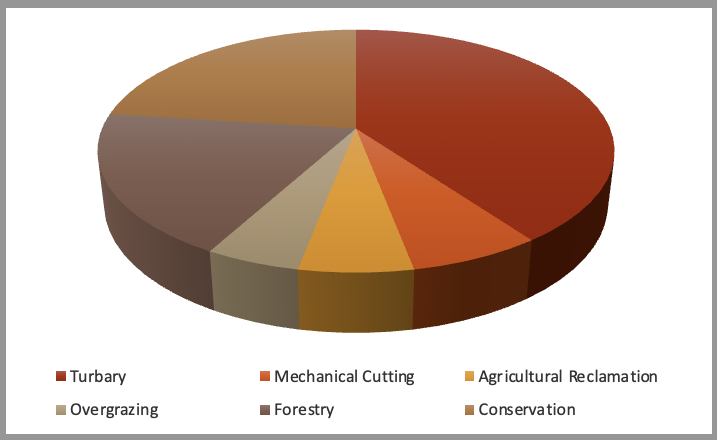 Turbary
Mechanical Cutting
Agricultural Reclamation
Overgrazing
Forestry
Conservation